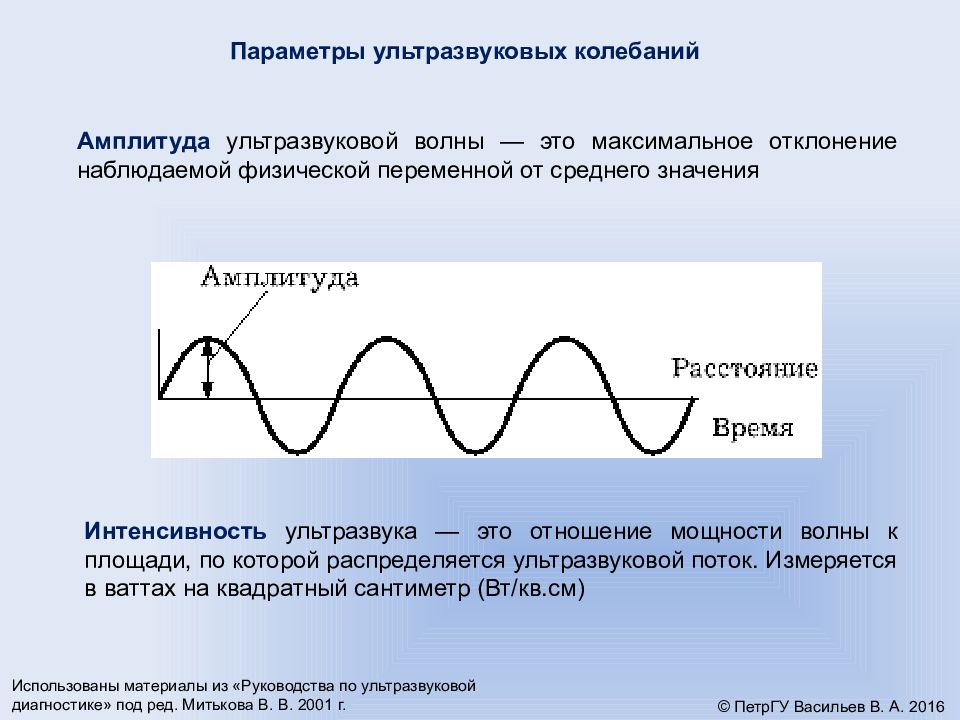 Параметры ультразвуковых колебаний

Амплитуда ультразвуковой волны — это максимальное отклонение наблюдаемой физической переменной от среднего значения

Амплитуда

Расстояние

Время

Интенсивность ультразвука — это отношение мощности волны к площади, по которой распределяется ультразвуковой поток. Измеряется в ваттах на квадратный сантиметр (Вт/кв.см)

Использованы материалы из «Руководства по ультразвуковой диагностике» под ред. Митькова В. В. 2001 г.

© ПетрГУ Васильев В. А. 2016